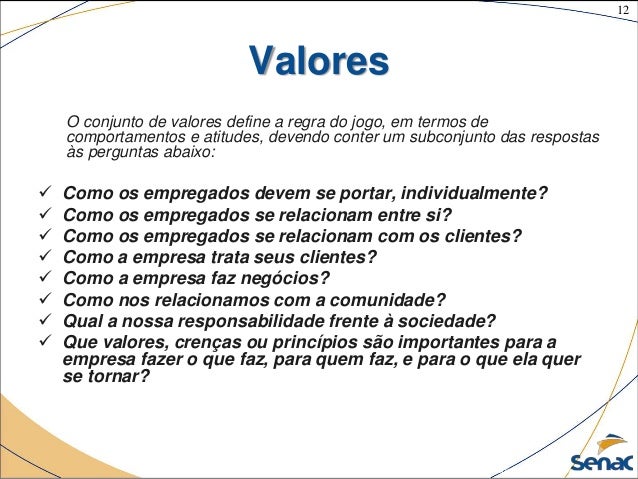 12

Valores

O conjunto de valores define a regra do jogo, em termos de comportamentos e atitudes, devendo conter um subconjunto das respostas às perguntas abaixo:

✓ Como os empregados devem se portar, individualmente?
✓ Como os empregados se relacionam entre si?
✓ Como os empregados se relacionam com os clientes?
✓ Como a empresa trata seus clientes?
✓ Como a empresa faz negócios?
✓ Como nos relacionamos com a comunidade?
✓ Qual a nossa responsabilidade frente à sociedade?
✓ Que valores, crenças ou princípios são importantes para a empresa fazer o que faz, para quem faz, e para o que ela quer se tornar?

Senac